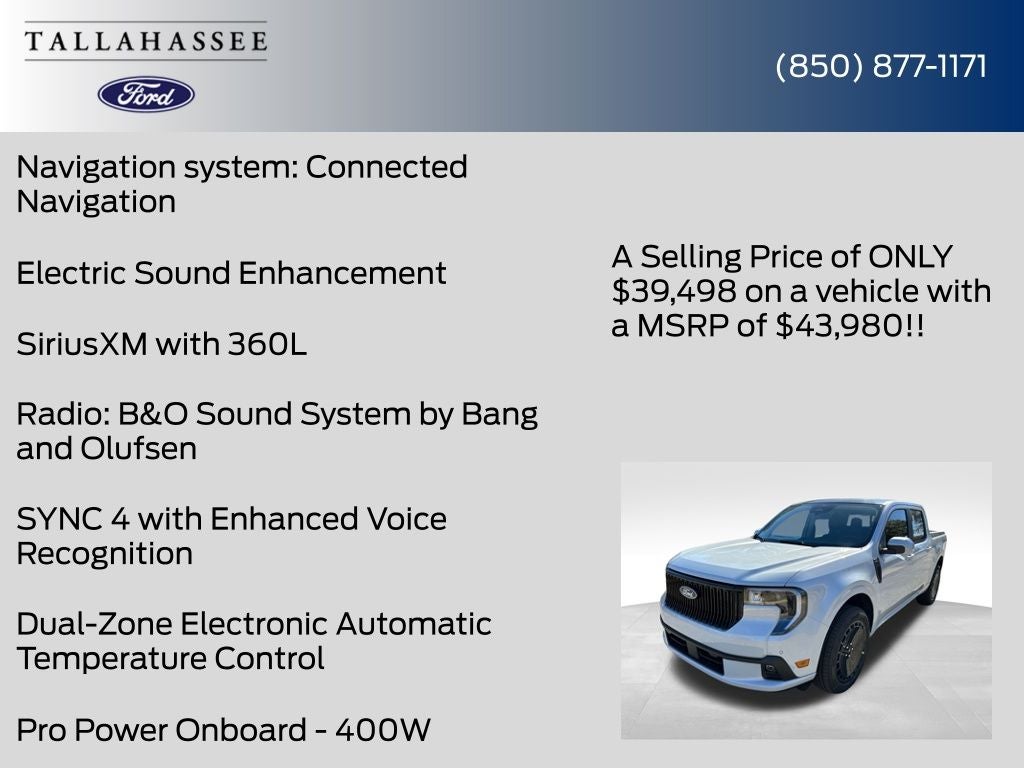 TALLAHASSEE

Ford

(850) 877-1171

Navigation system: Connected Navigation

Electric Sound Enhancement

SiriusXM with 360L

Radio: B&O Sound System by Bang and Olufsen

SYNC 4 with Enhanced Voice Recognition

Dual-Zone Electronic Automatic Temperature Control

Pro Power Onboard - 400W

A Selling Price of ONLY $39,498 on a vehicle with a MSRP of $43,980!!

Ford